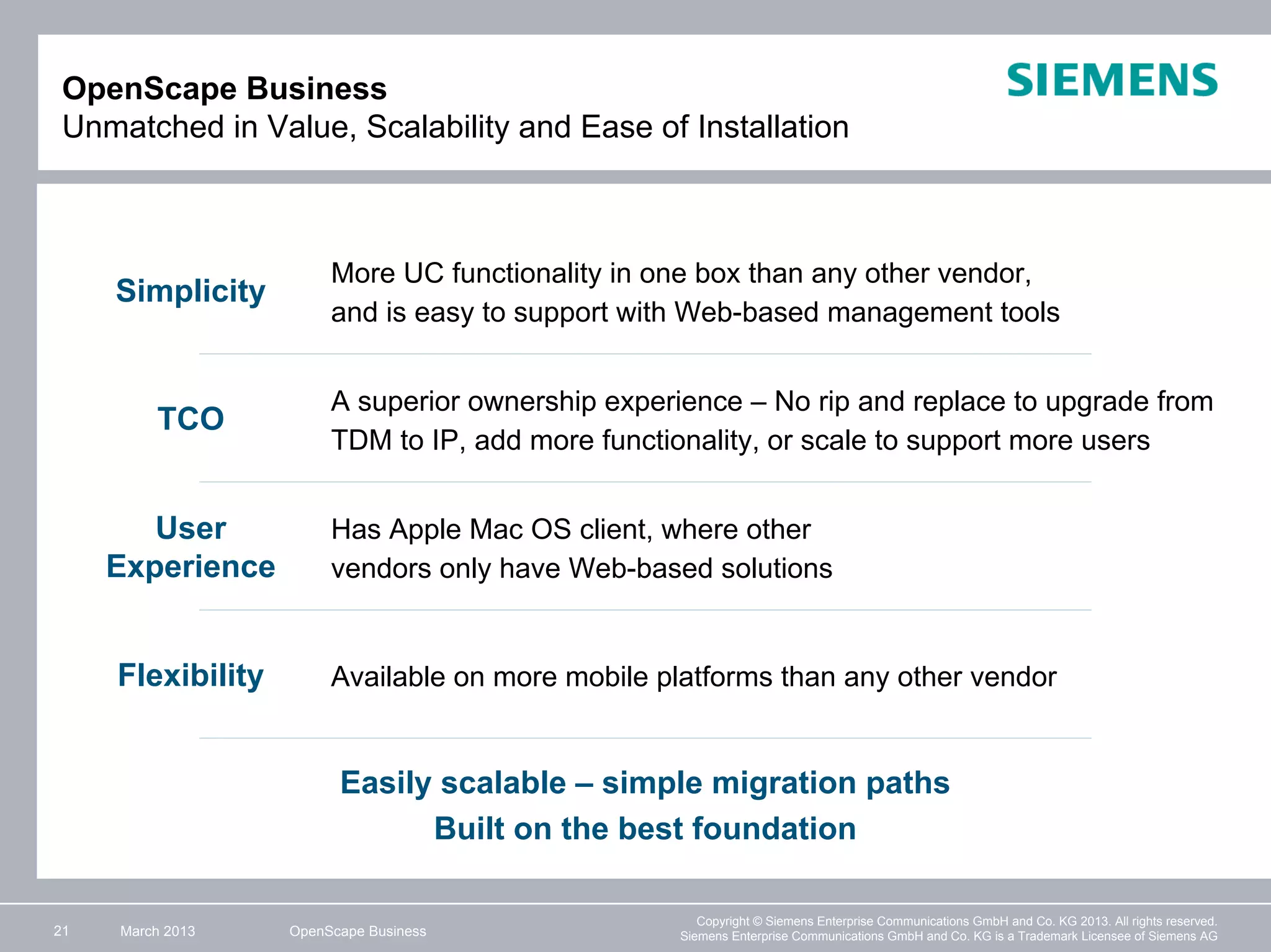 OpenScape Business
Unmatched in Value, Scalability and Ease of Installation

SIEMENS

Simplicity
More UC functionality in one box than any other vendor, and is easy to support with Web-based management tools

TCO
A superior ownership experience – No rip and replace to upgrade from TDM to IP, add more functionality, or scale to support more users

User Experience
Has Apple Mac OS client, where other vendors only have Web-based solutions

Flexibility
Available on more mobile platforms than any other vendor

Easily scalable – simple migration paths
Built on the best foundation

21 March 2013 OpenScape Business

Copyright © Siemens Enterprise Communications GmbH and Co. KG 2013. All rights reserved.
Siemens Enterprise Communications GmbH and Co. KG is a Trademark Licensee of Siemens AG